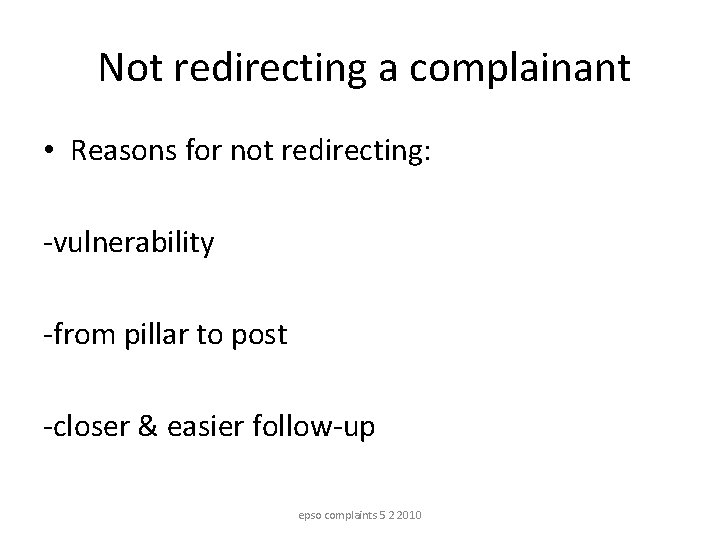 Not redirecting a complainant

• Reasons for not redirecting:

-vulnerability

-from pillar to post

-closer & easier follow-up

epso complaints 5 2 2010